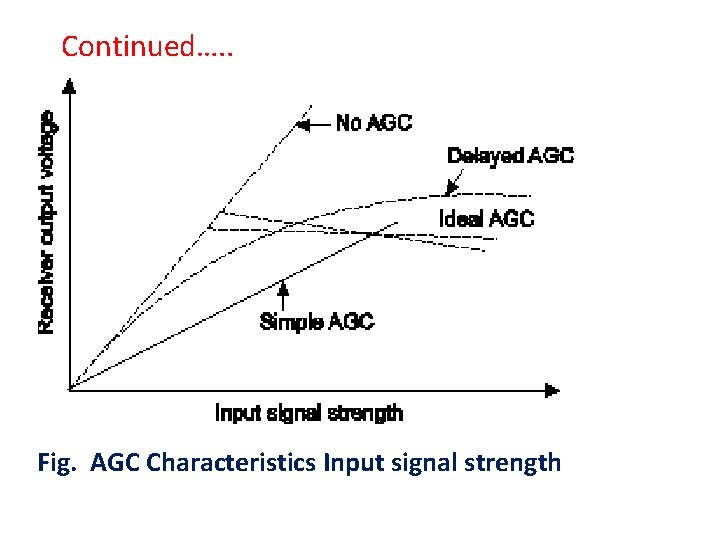 Continued…..

Receiver output voltage

No AGC

Delayed AGC

Ideal AGC

Simple AGC

Input signal strength

Fig. AGC Characteristics Input signal strength